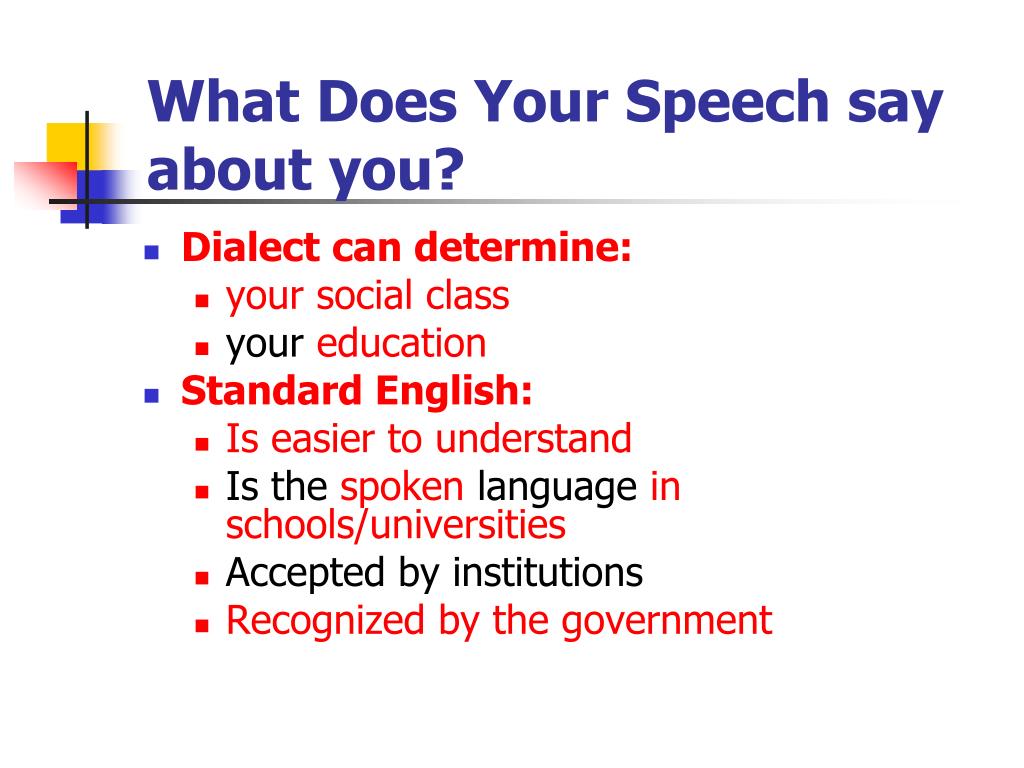 What Does Your Speech say about you?

- Dialect can determine:
  - your social class
  - your education
- Standard English:
  - Is easier to understand
  - Is the spoken language in schools/universities
  - Accepted by institutions
  - Recognized by the government